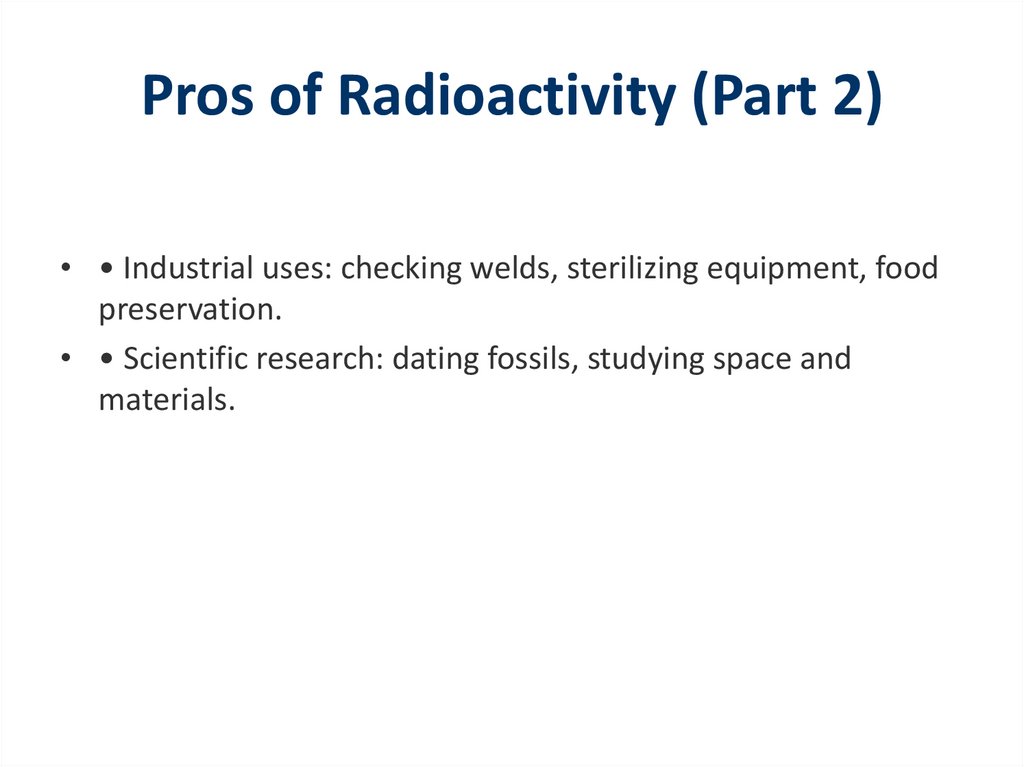 Pros of Radioactivity (Part 2)

• • Industrial uses: checking welds, sterilizing equipment, food preservation.
• • Scientific research: dating fossils, studying space and materials.